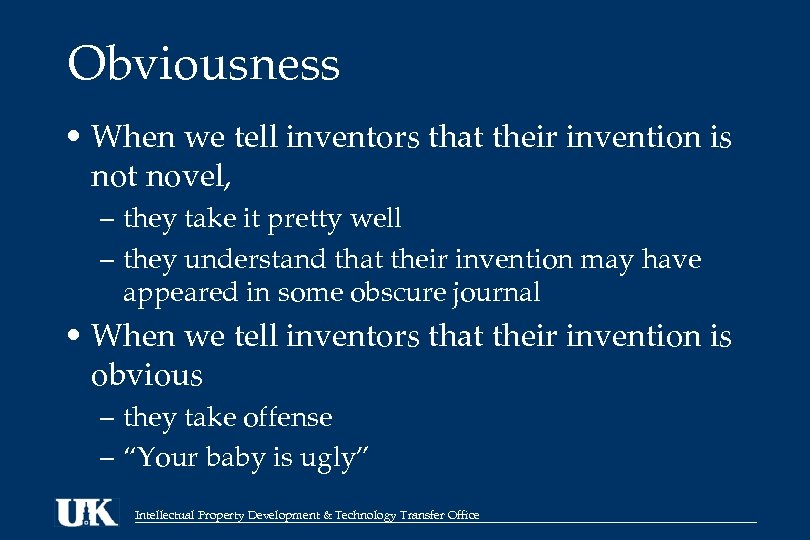 Obviousness

• When we tell inventors that their invention is not novel,

– they take it pretty well

– they understand that their invention may have appeared in some obscure journal

• When we tell inventors that their invention is obvious

– they take offense

– "Your baby is ugly"

UK Intellectual Property Development & Technology Transfer Office